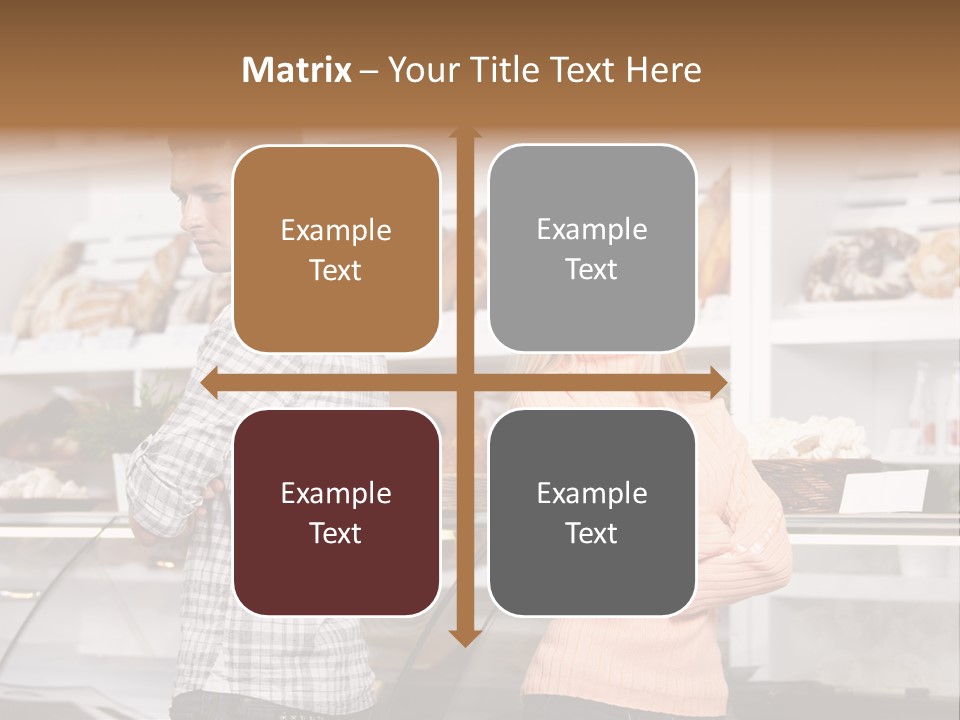 Matrix – Your Title Text Here

Example Text

Example Text

Example Text

Example Text